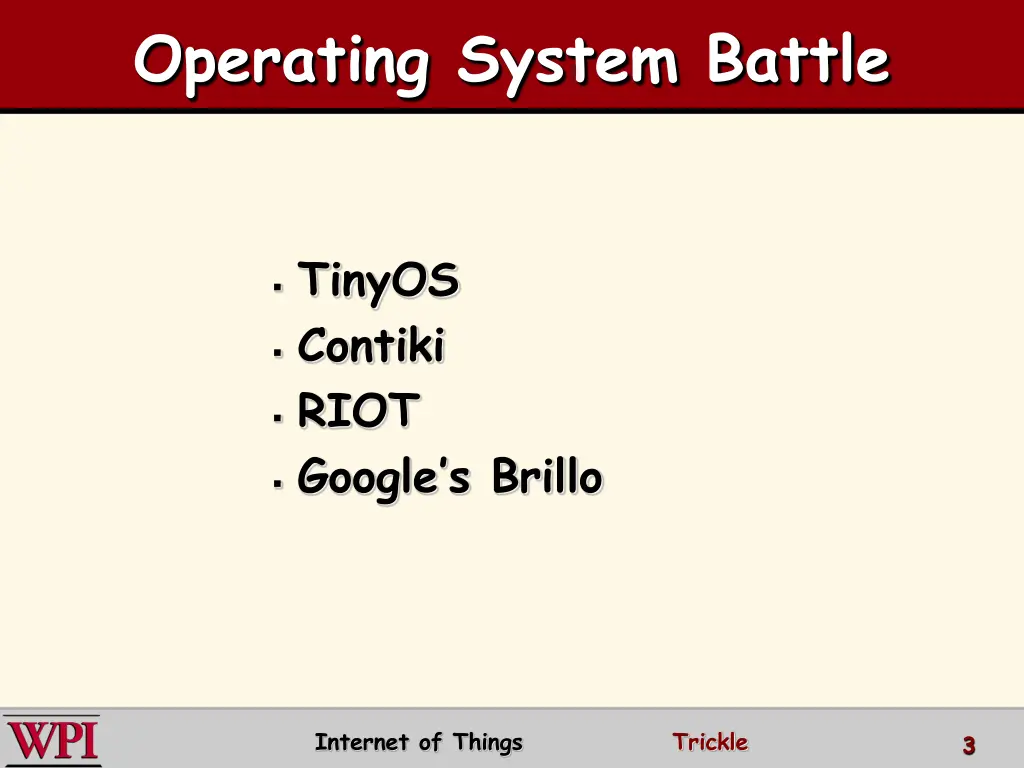 Operating System Battle

- TinyOS
- Contiki
- RIOT
- Google's Brillo

WPI

Internet of Things

Trickle

3